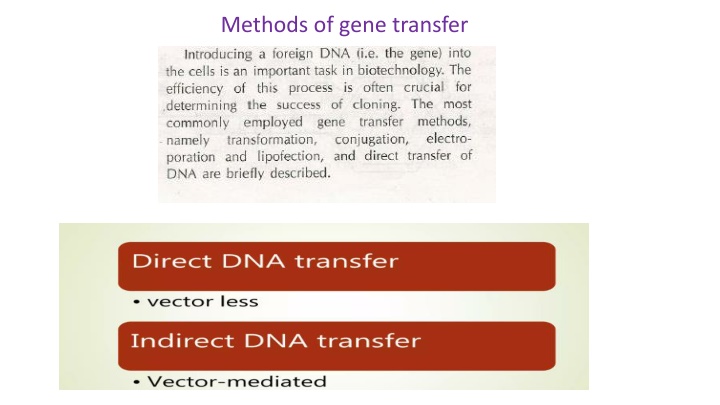 Methods of gene transfer

Introducing a foreign DNA (i.e. the gene) into the cells is an important task in biotechnology. The efficiency of this process is often crucial for determining the success of cloning. The most commonly employed gene transfer methods, namely transformation, conjugation, electroporation and lipofection, and direct transfer of DNA are briefly described.

Direct DNA transfer

• vector less

Indirect DNA transfer

• Vector-mediated